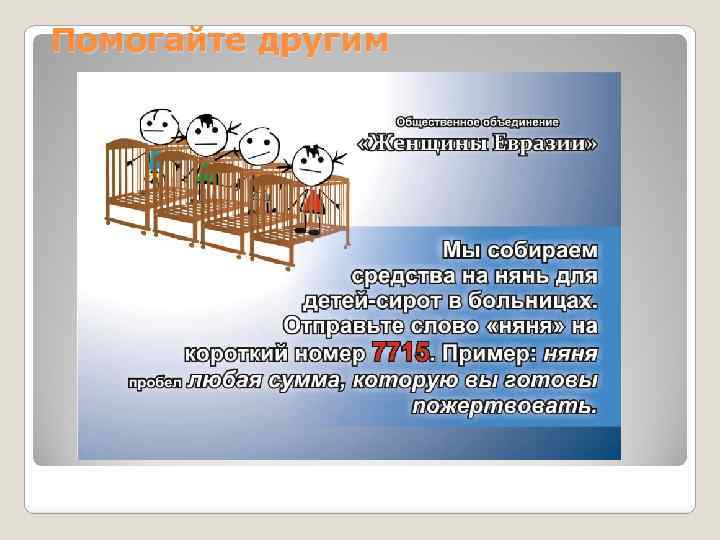 Помогайте другим

Общественное объединение
«Женщины Евразии»

Мы собираем средства на нянь для детей-сирот в больницах. Отправьте слово «няня» на короткий номер 7715. Пример: няня пробел любая сумма, которую вы готовы пожертвовать.